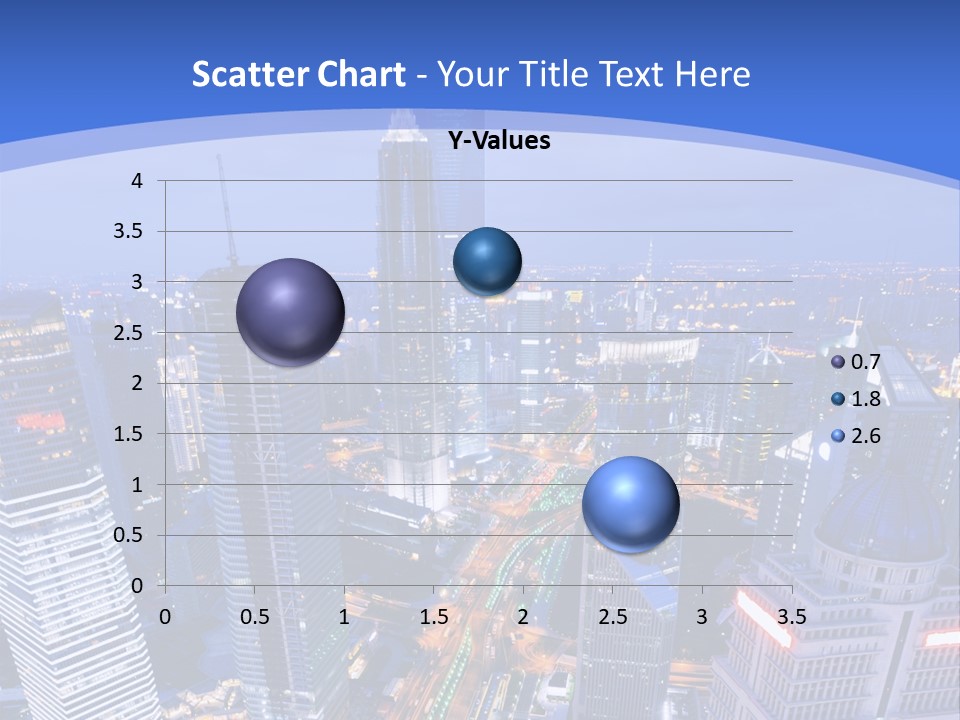 Scatter Chart - Your Title Text Here

Y-Values

4
3.5
3
2.5
2
1.5
1
0.5
0

0 0.5 1 1.5 2 2.5 3 3.5

0.7
1.8
2.6